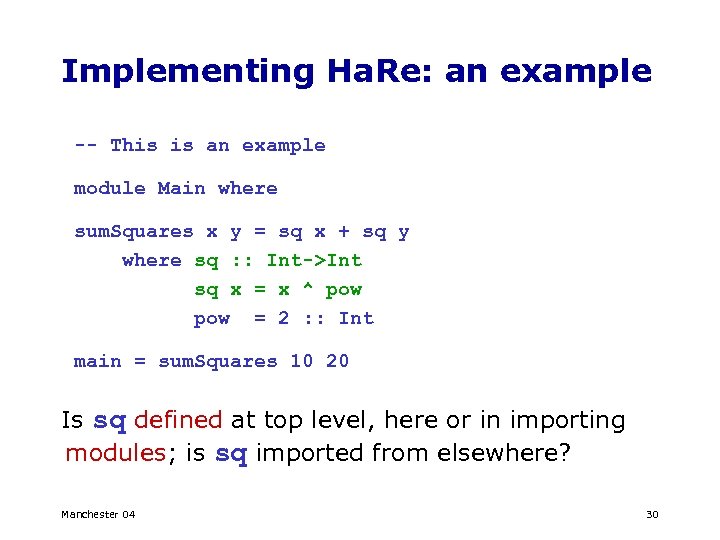 Implementing HaRe: an example

-- This is an example

module Main where

sumSquares x y = sq x + sq y
    where sq :: Int->Int
          sq x = x ^ pow
          pow  = 2 :: Int

main = sumSquares 10 20

Is sq defined at top level, here or in importing modules; is sq imported from elsewhere?

Manchester 04

30